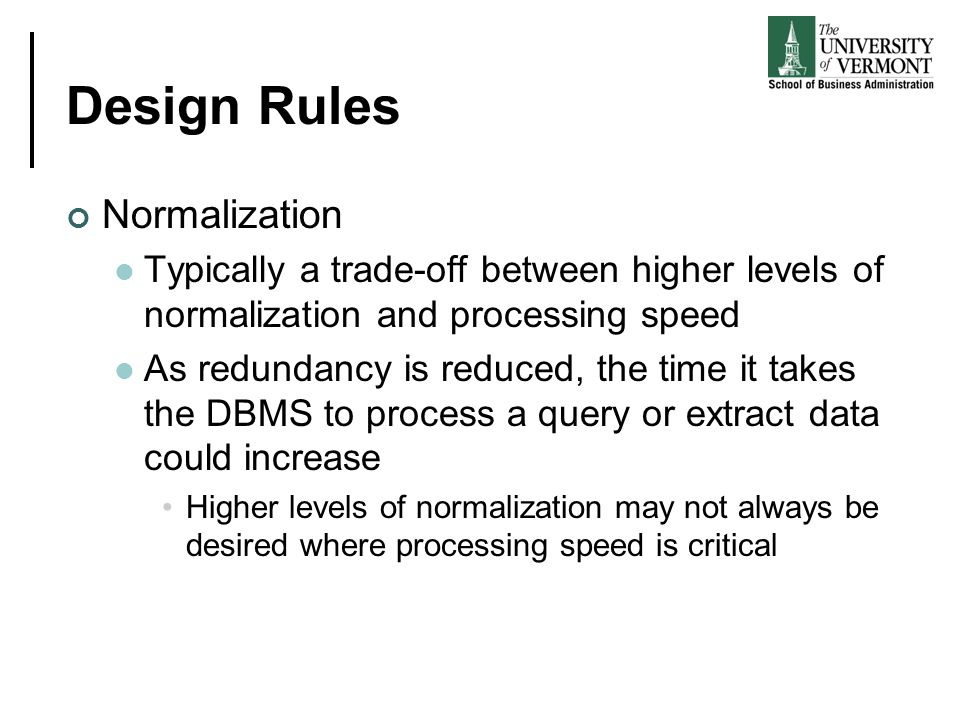 The UNIVERSITY of VERMONT
School of Business Administration

Design Rules

Normalization

Typically a trade-off between higher levels of normalization and processing speed

As redundancy is reduced, the time it takes the DBMS to process a query or extract data could increase

Higher levels of normalization may not always be desired where processing speed is critical